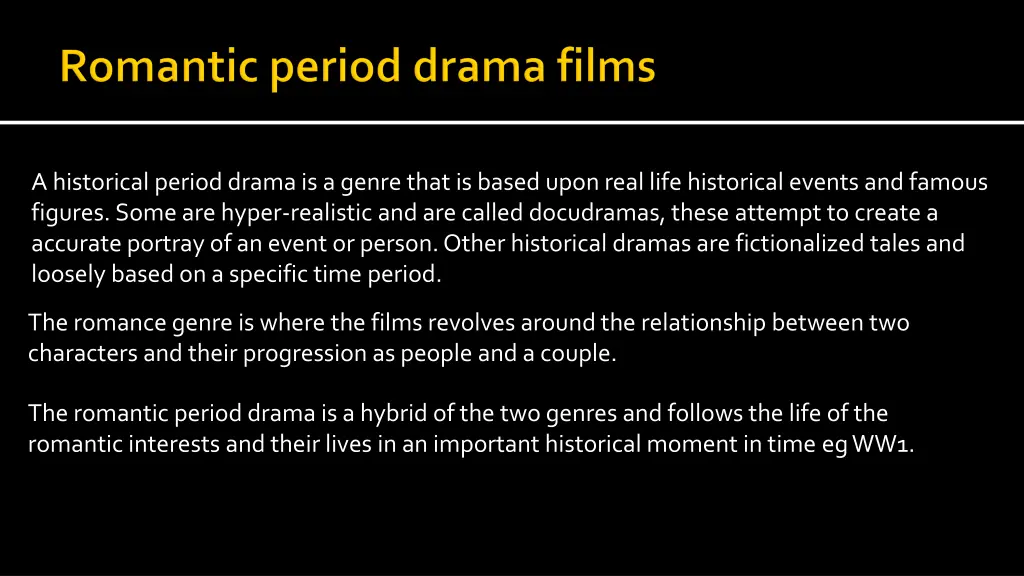 Romantic period drama films

A historical period drama is a genre that is based upon real life historical events and famous figures. Some are hyper-realistic and are called docudramas, these attempt to create a accurate portray of an event or person. Other historical dramas are fictionalized tales and loosely based on a specific time period.

The romance genre is where the films revolves around the relationship between two characters and their progression as people and a couple.

The romantic period drama is a hybrid of the two genres and follows the life of the romantic interests and their lives in an important historical moment in time eg WW1.